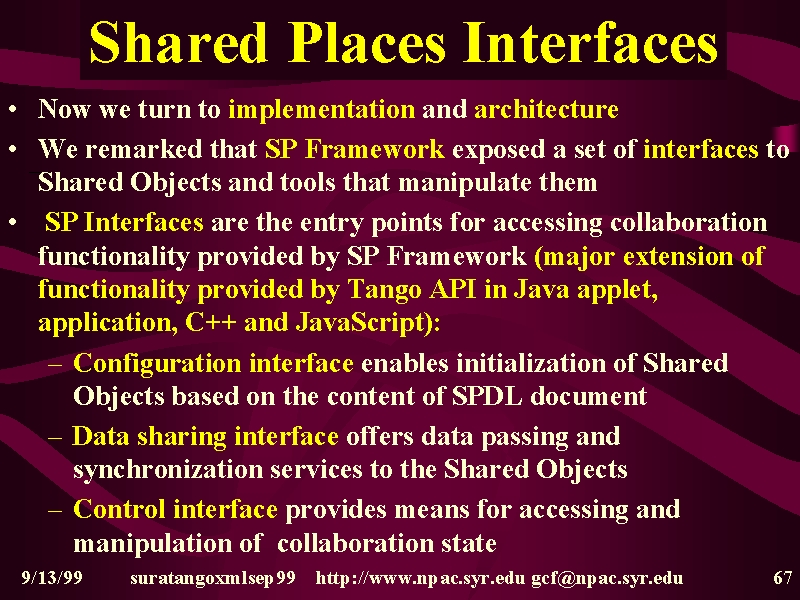 Shared Places Interfaces

• Now we turn to implementation and architecture

• We remarked that SP Framework exposed a set of interfaces to Shared Objects and tools that manipulate them

• SP Interfaces are the entry points for accessing collaboration functionality provided by SP Framework (major extension of functionality provided by Tango API in Java applet, application, C++ and JavaScript):

– Configuration interface enables initialization of Shared Objects based on the content of SPDL document

– Data sharing interface offers data passing and synchronization services to the Shared Objects

– Control interface provides means for accessing and manipulation of collaboration state

9/13/99 suratangoxmlsep99 http://www.npac.syr.edu gcf@npac.syr.edu 67